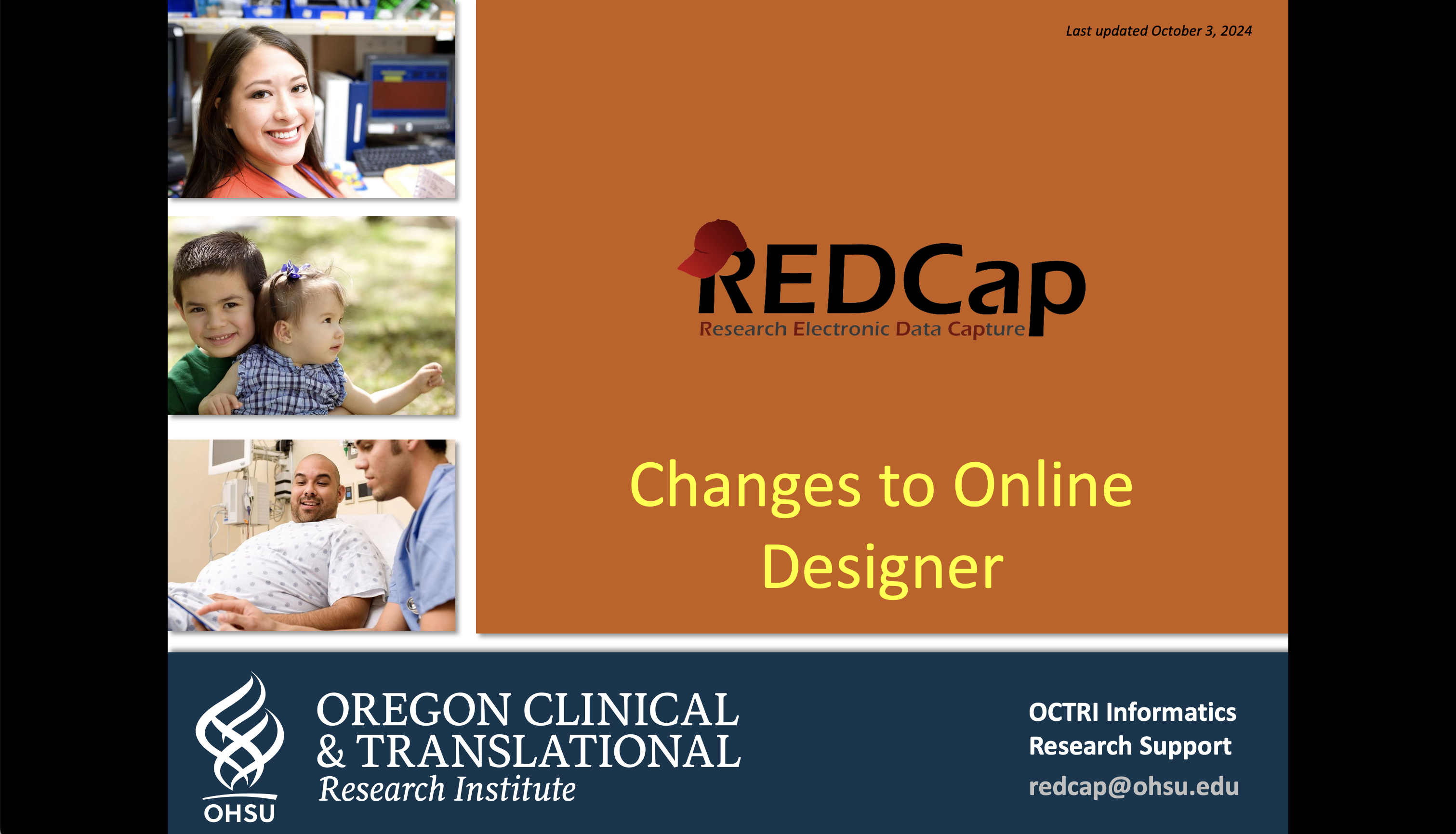 Last updated October 3, 2024

REDCap
Research Electronic Data Capture

Changes to Online Designer

OHSU

OREGON CLINICAL
& TRANSLATIONAL
Research Institute

OCTRI Informatics
Research Support
redcap@ohsu.edu